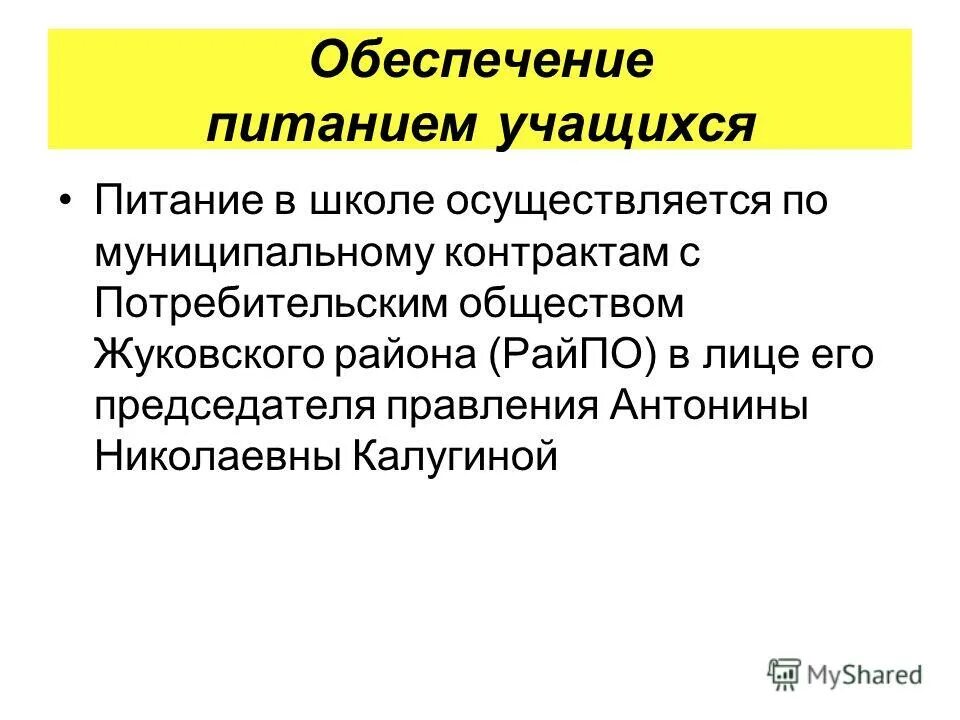 Обеспечение питанием учащихся

• Питание в школе осуществляется по муниципальному контрактам с Потребительским обществом Жуковского района (РайПО) в лице его председателя правления Антонины Николаевны Калугиной

MyShared